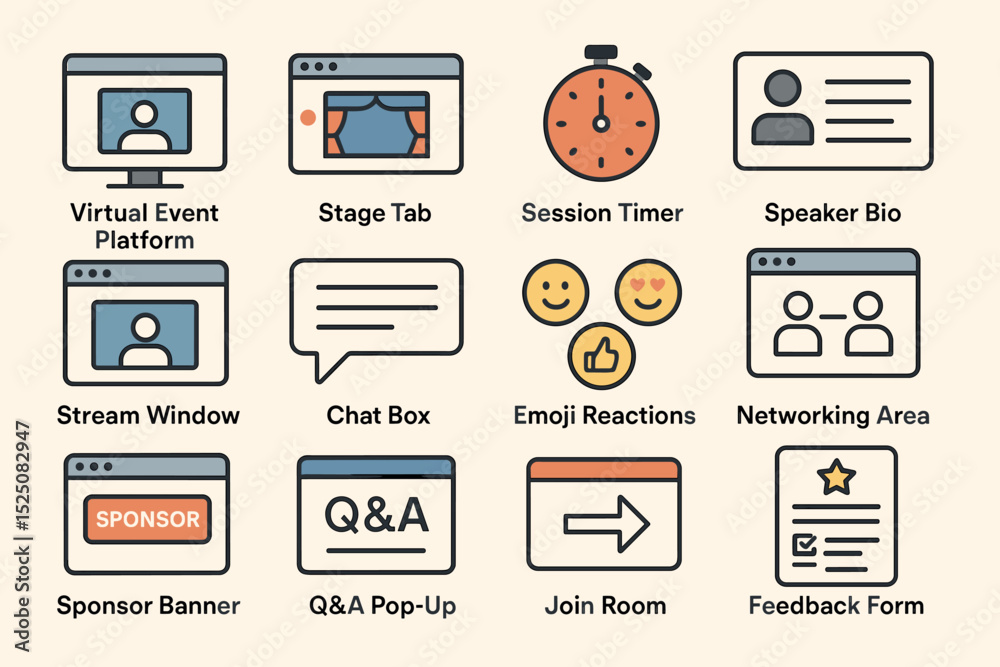 Virtual Event Platform

Stage Tab

Session Timer

Speaker Bio

Stream Window

Chat Box

Emoji Reactions

Networking Area

SPONSOR

Sponsor Banner

Q&A

Q&A Pop-Up

Join Room

Feedback Form

Adobe Stock | #1525082947